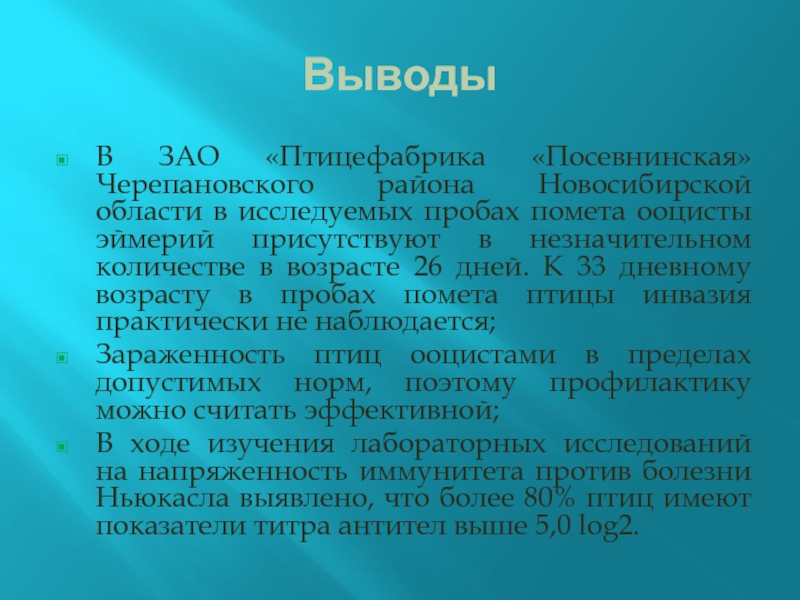 Выводы

В ЗАО «Птицефабрика «Посевнинская» Черепановского района Новосибирской области в исследуемых пробах помета ооцисты эймерий присутствуют в незначительном количестве в возрасте 26 дней. К 33 дневному возрасту в пробах помета птицы инвазия практически не наблюдается;

Зараженность птиц ооцистами в пределах допустимых норм, поэтому профилактику можно считать эффективной;

В ходе изучения лабораторных исследований на напряженность иммунитета против болезни Ньюкасла выявлено, что более 80% птиц имеют показатели титра антител выше 5,0 log2.